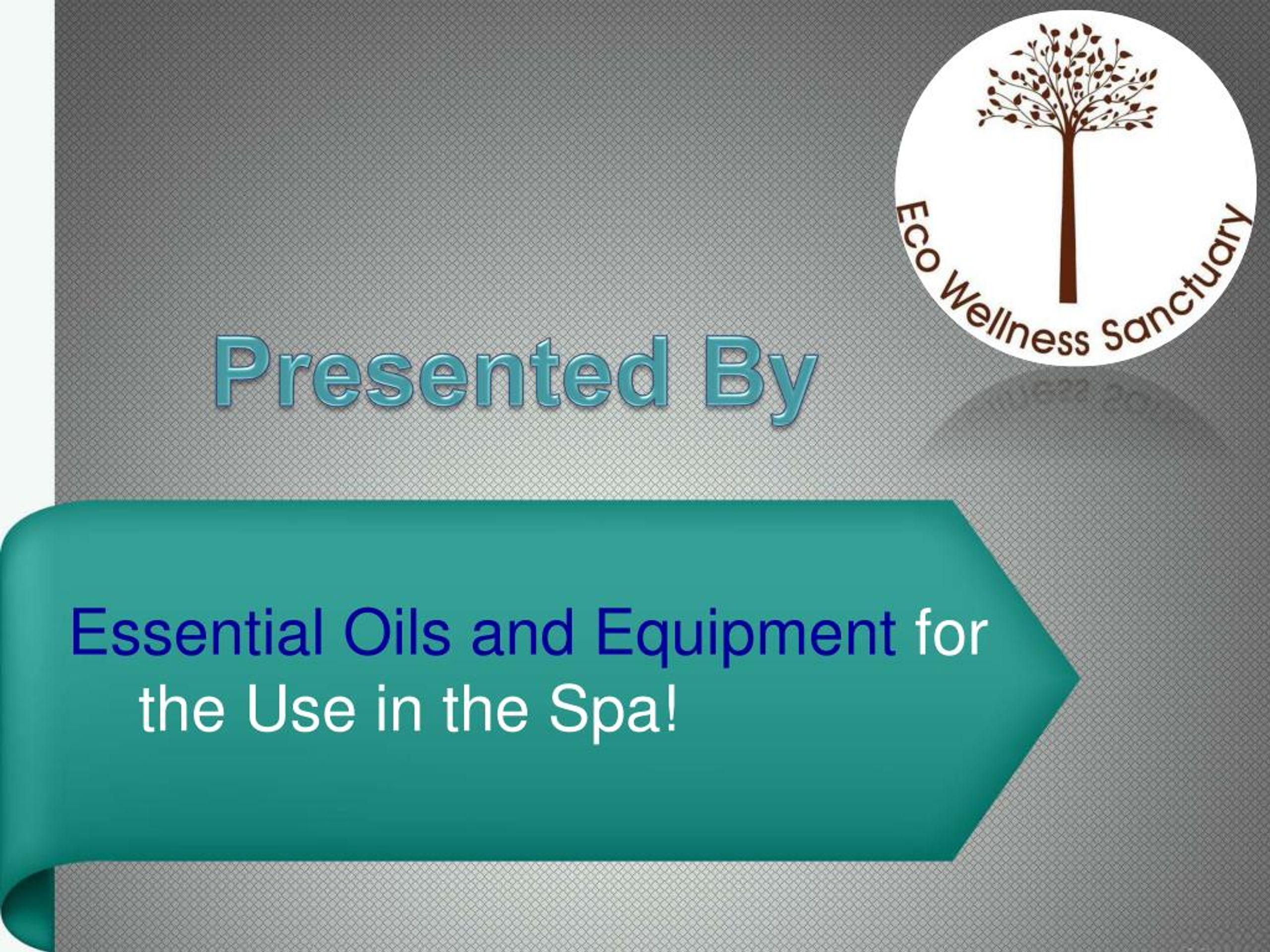 Eco Wellness Sanctuary

Presented By

Essential Oils and Equipment for the Use in the Spa!